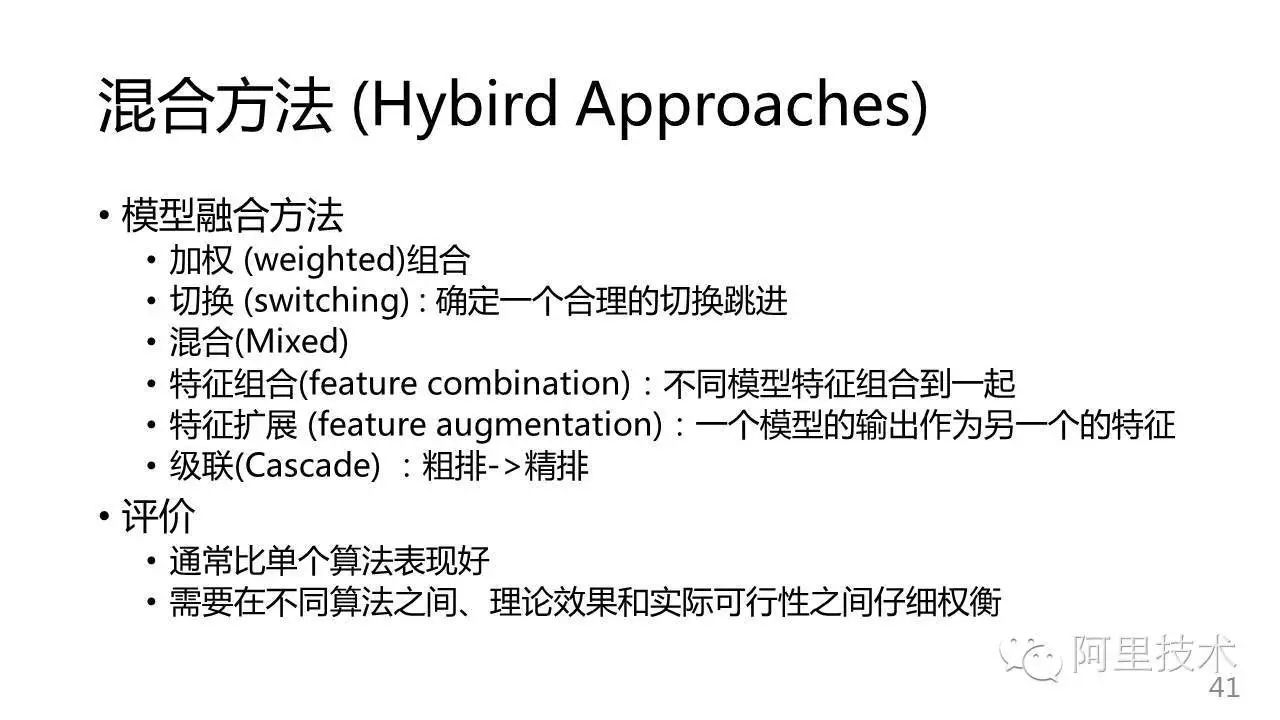 混合方法 (Hybird Approaches)

• 模型融合方法
  • 加权 (weighted)组合
  • 切换 (switching) : 确定一个合理的切换跳进
  • 混合(Mixed)
  • 特征组合(feature combination)：不同模型特征组合到一起
  • 特征扩展 (feature augmentation)：一个模型的输出作为另一个的特征
  • 级联(Cascade) ：粗排->精排
• 评价
  • 通常比单个算法表现好
  • 需要在不同算法之间、理论效果和实际可行性之间仔细权衡

阿里技术
41